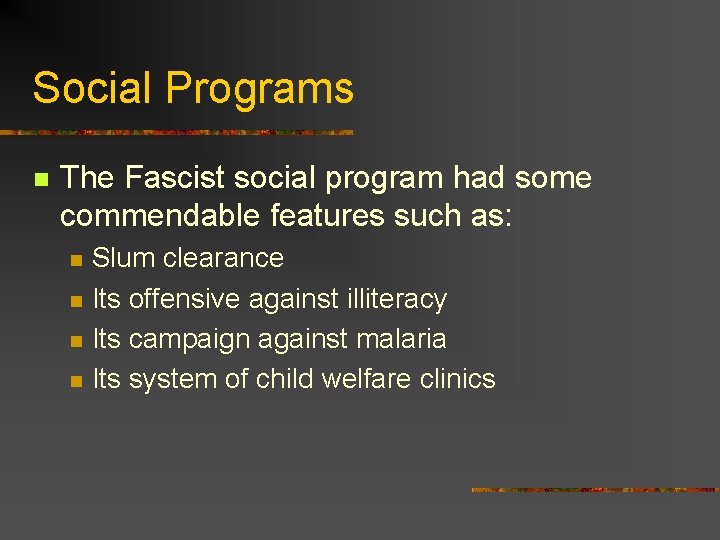 Social Programs

The Fascist social program had some commendable features such as:

Slum clearance

Its offensive against illiteracy

Its campaign against malaria

Its system of child welfare clinics